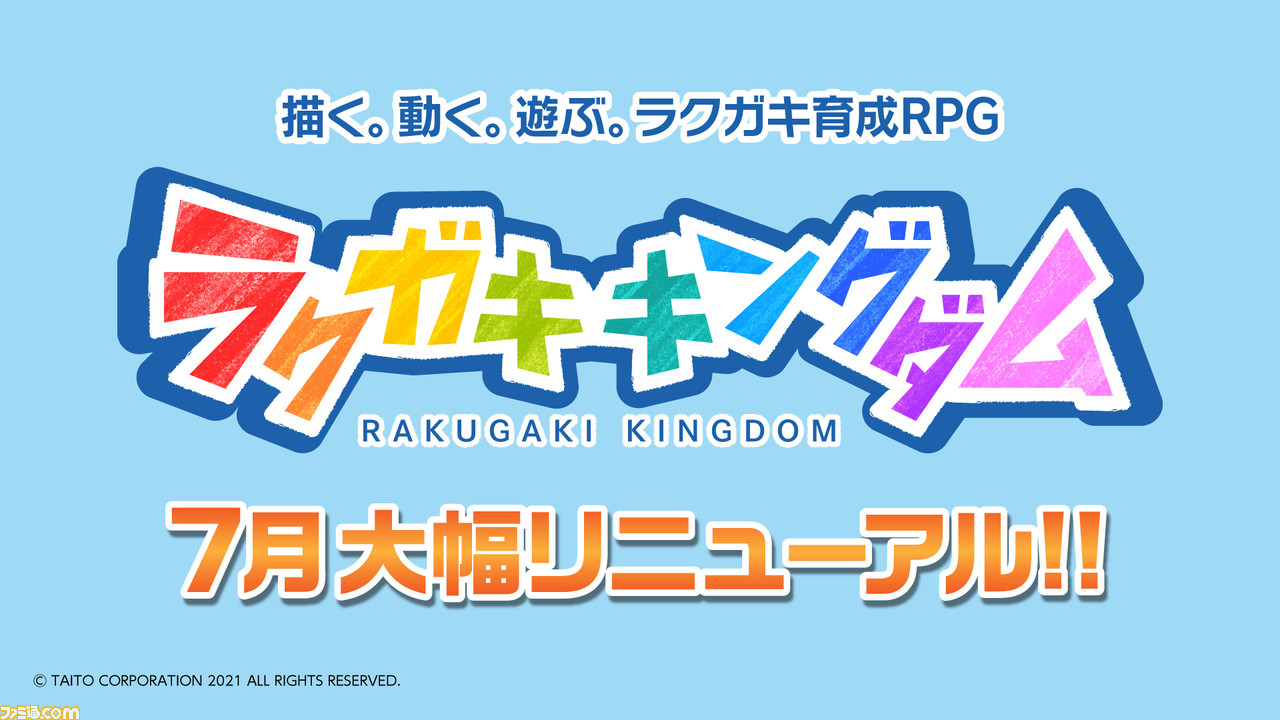 描く。動く。遊ぶ。ラクガキ育成RPG

ラクガキキングダム

RAKUGAKI KINGDOM

7月大幅リニューアル!!

© TAITO CORPORATION 2021 ALL RIGHTS RESERVED.

ファミ通.com